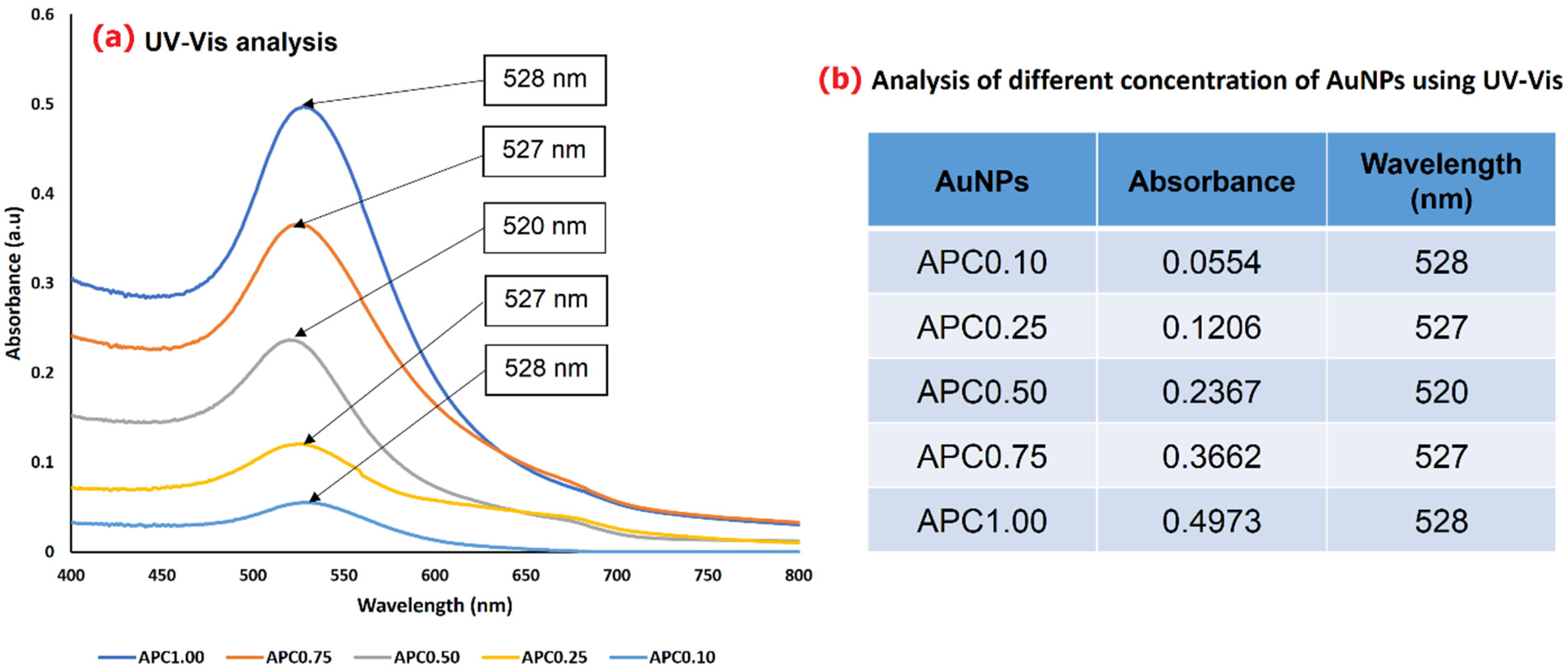 (a) UV-Vis analysis

0.6
0.5
0.4
0.3
0.2
0.1
0

Absorbance (a.u)

528 nm
527 nm
520 nm
527 nm
528 nm

400 450 500 550 600 650 700 750 800

Wavelength (nm)

APC1.00 APC0.75 APC0.50 APC0.25 APC0.10

(b) Analysis of different concentration of AuNPs using UV-Vis

| AuNPs | Absorbance | Wavelength (nm) |
|---|---|---|
| APC0.10 | 0.0554 | 528 |
| APC0.25 | 0.1206 | 527 |
| APC0.50 | 0.2367 | 520 |
| APC0.75 | 0.3662 | 527 |
| APC1.00 | 0.4973 | 528 |